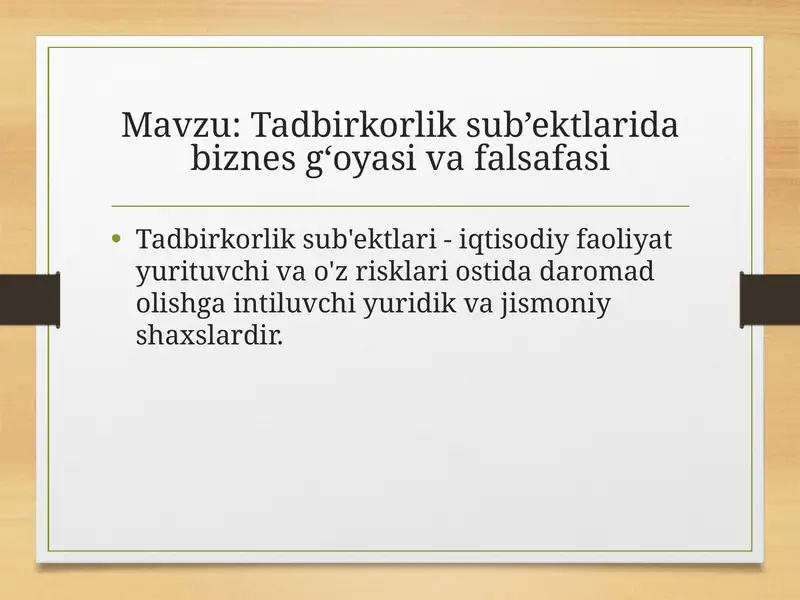 Mavzu: Tadbirkorlik sub’ektlarida biznes g‘oyasi va falsafasi

• Tadbirkorlik sub'ektlari - iqtisodiy faoliyat yurituvchi va o'z risklari ostida daromad olishga intiluvchi yuridik va jismoniy shaxslardir.